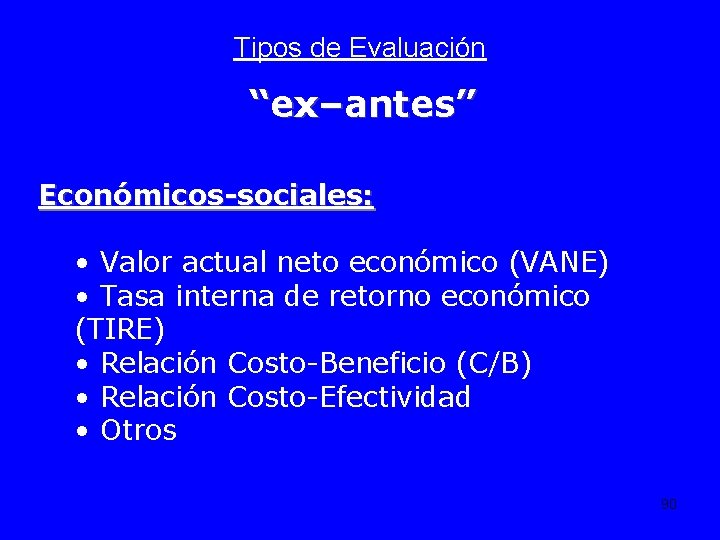 Tipos de Evaluación

“ex–antes”

Económicos-sociales:

• Valor actual neto económico (VANE)
• Tasa interna de retorno económico (TIRE)
• Relación Costo-Beneficio (C/B)
• Relación Costo-Efectividad
• Otros

90